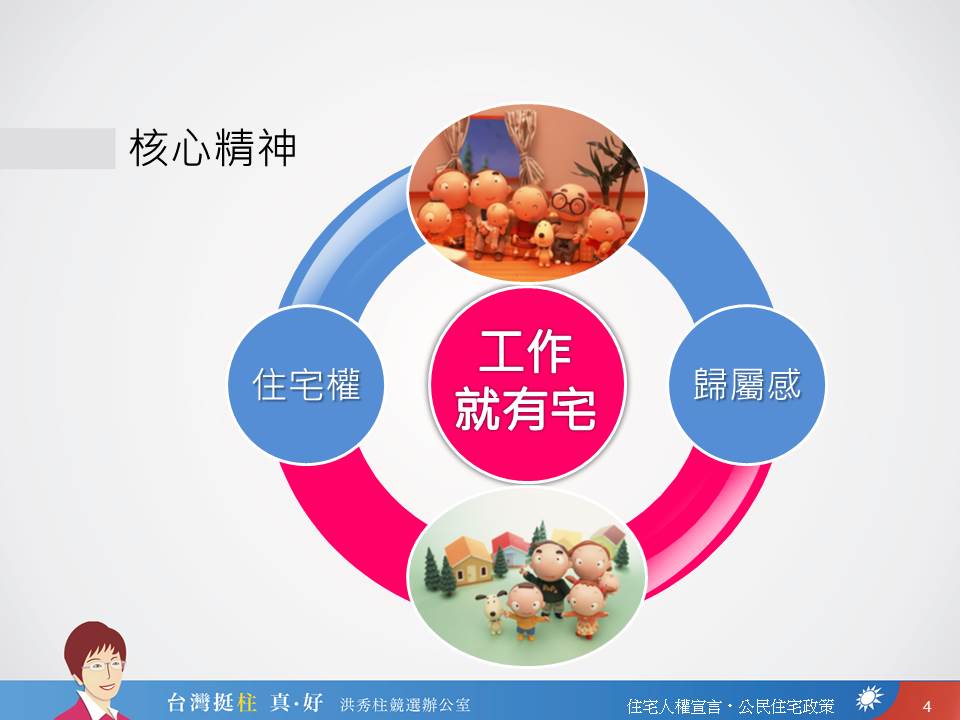 核心精神

住宅權

工作
就有宅

歸屬感

台灣挺柱 真·好 洪秀柱競選辦公室

住宅人權宣言·公民住宅政策

4